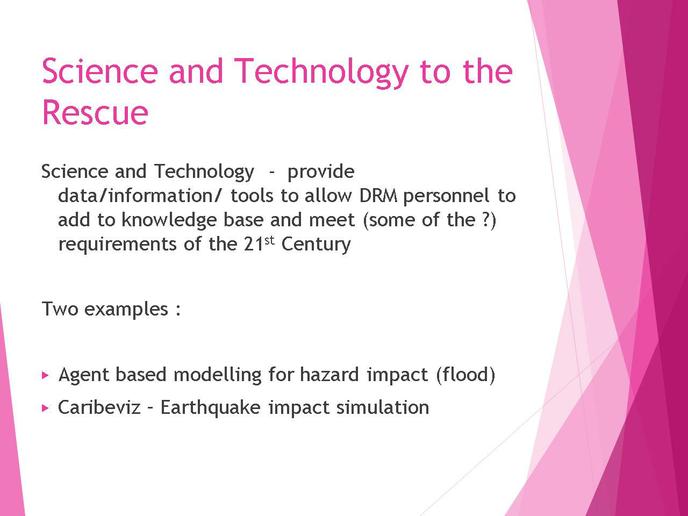 Science and Technology to the Rescue

Science and Technology - provide data/information/ tools to allow DRM personnel to add to knowledge base and meet (some of the ?) requirements of the 21$^{st}$ Century

Two examples :

▸ Agent based modelling for hazard impact (flood)
▸ Caribeviz – Earthquake impact simulation